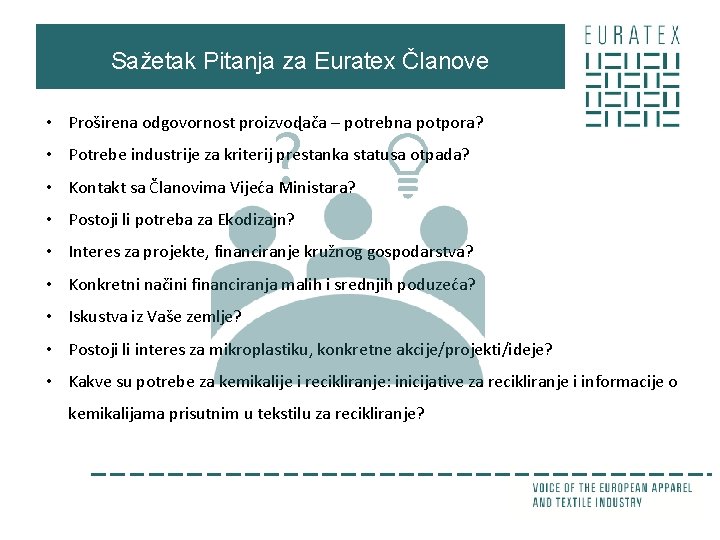 Sažetak Pitanja za Euratex Članove

EURATEX

• Proširena odgovornost proizvođača – potrebna potpora?
• Potrebe industrije za kriterij prestanka statusa otpada?
• Kontakt sa Članovima Vijeća Ministara?
• Postoji li potreba za Ekodizajn?
• Interes za projekte, financiranje kružnog gospodarstva?
• Konkretni načini financiranja malih i srednjih poduzeća?
• Iskustva iz Vaše zemlje?
• Postoji li interes za mikroplastiku, konkretne akcije/projekti/ideje?
• Kakve su potrebe za kemikalije i recikliranje: inicijative za recikliranje i informacije o kemikalijama prisutnim u tekstilu za recikliranje?

VOICE OF THE EUROPEAN APPAREL AND TEXTILE INDUSTRY